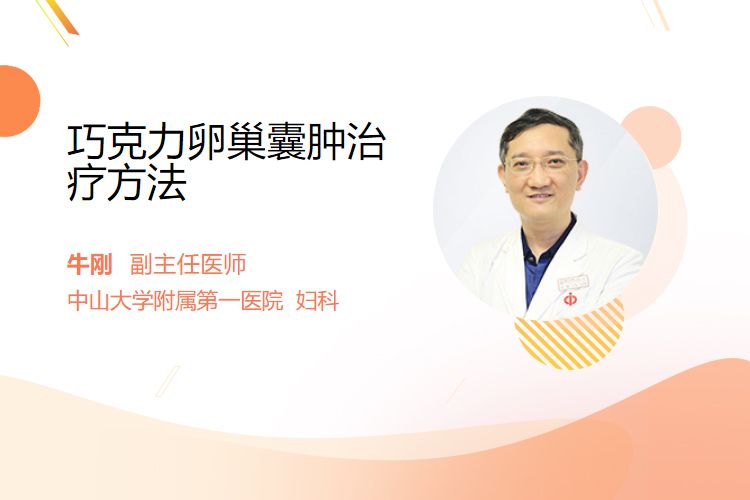 巧克力卵巢囊肿治疗方法

牛刚 副主任医师

中山大学附属第一医院 妇科